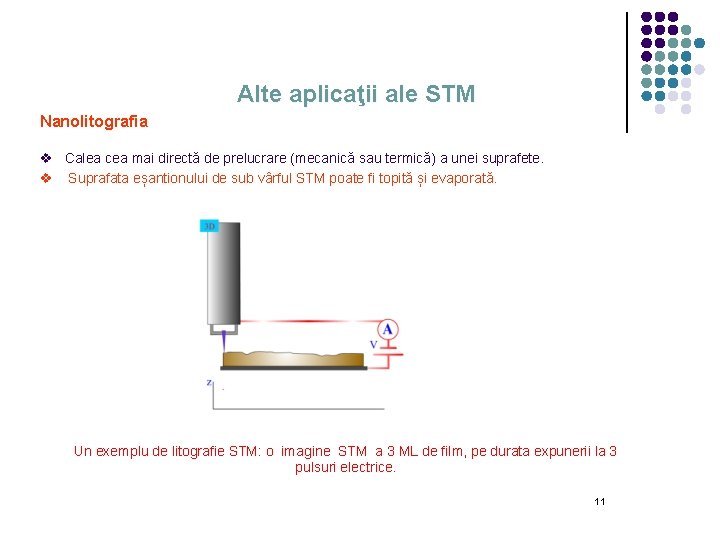 Alte aplicaţii ale STM

Nanolitografia

❖ Calea cea mai directă de prelucrare (mecanică sau termică) a unei suprafete.
❖ Suprafata eșantionului de sub vârful STM poate fi topită și evaporată.

3D

A

V

z

Un exemplu de litografie STM: o imagine STM a 3 ML de film, pe durata expunerii la 3 pulsuri electrice.

11